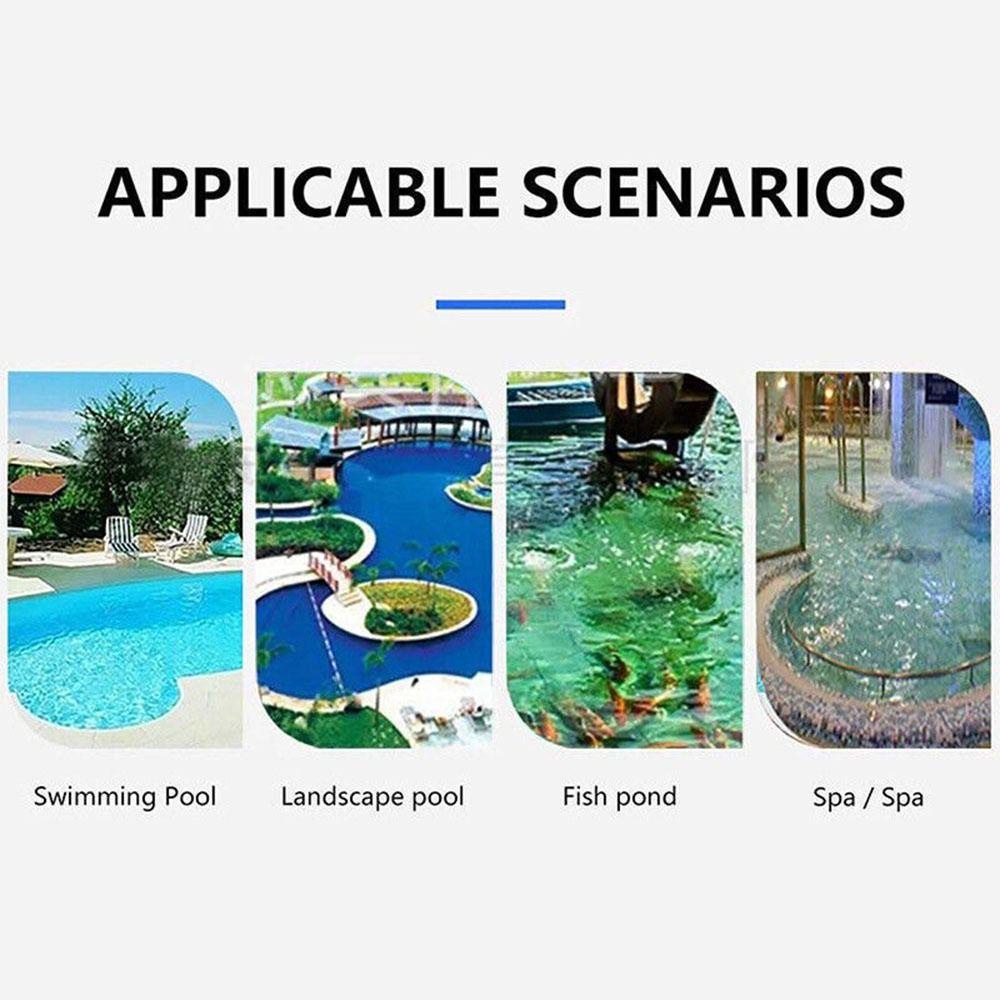 APPLICABLE SCENARIOS

Swimming Pool

Landscape pool

Fish pond

Spa / Spa